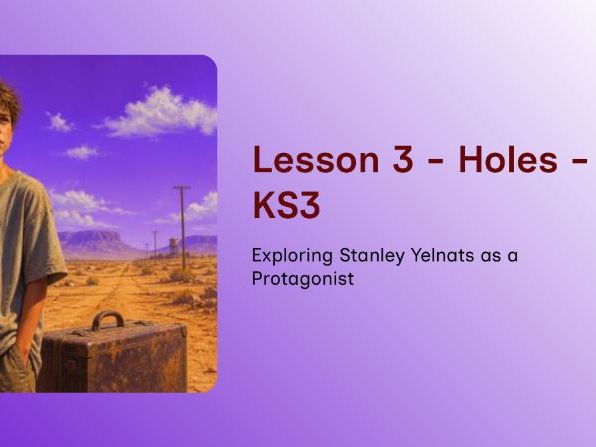 Lesson 3 - Holes - KS3

Exploring Stanley Yelnats as a Protagonist